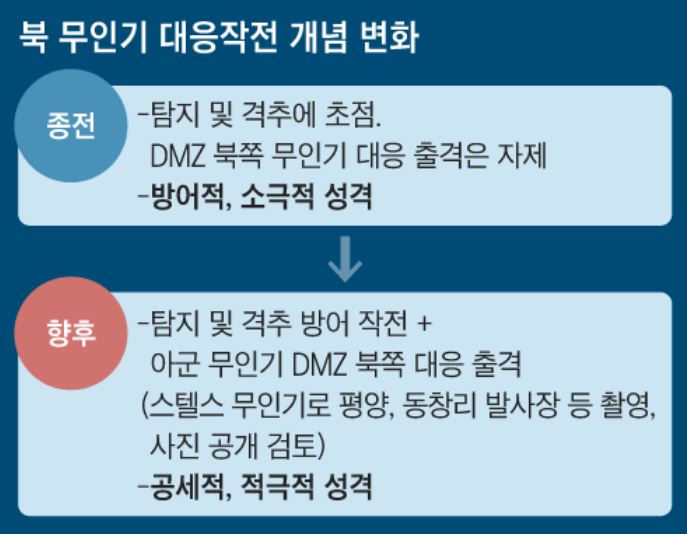 북 무인기 대응작전 개념 변화

종전

-탐지 및 격추에 초점. DMZ 북쪽 무인기 대응 출격은 자제
-방어적, 소극적 성격

향후

-탐지 및 격추 방어 작전 + 아군 무인기 DMZ 북쪽 대응 출격 (스텔스 무인기로 평양, 동창리 발사장 등 촬영, 사진 공개 검토)
-공세적, 적극적 성격